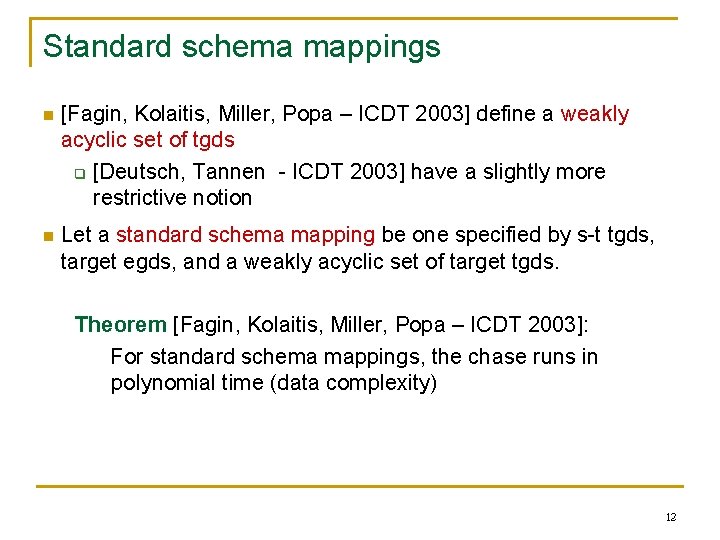 Standard schema mappings

[Fagin, Kolaitis, Miller, Popa – ICDT 2003] define a weakly acyclic set of tgds

[Deutsch, Tannen - ICDT 2003] have a slightly more restrictive notion

Let a standard schema mapping be one specified by s-t tgds, target egds, and a weakly acyclic set of target tgds.

Theorem [Fagin, Kolaitis, Miller, Popa – ICDT 2003]:

For standard schema mappings, the chase runs in polynomial time (data complexity)

12